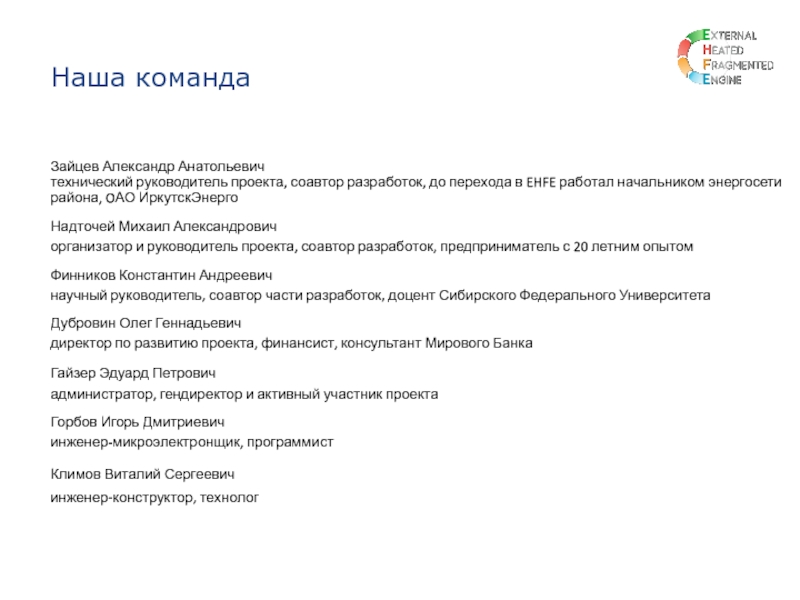 EXTERNAL
HEATED
FRAGMENTED
ENGINE

Наша команда

Зайцев Александр Анатольевич
технический руководитель проекта, соавтор разработок, до перехода в EHFE работал начальником энергосети района, ОАО ИркутскЭнерго

Надточей Михаил Александрович
организатор и руководитель проекта, соавтор разработок, предприниматель с 20 летним опытом

Финников Константин Андреевич
научный руководитель, соавтор части разработок, доцент Сибирского Федерального Университета

Дубровин Олег Геннадьевич
директор по развитию проекта, финансист, консультант Мирового Банка

Гайзер Эдуард Петрович
администратор, гендиректор и активный участник проекта

Горбов Игорь Дмитриевич
инженер-микроэлектронщик, программист

Климов Виталий Сергеевич
инженер-конструктор, технолог